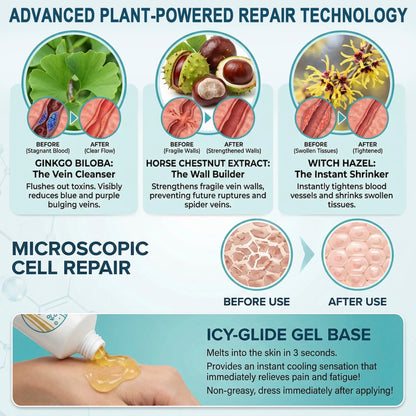 ADVANCED PLANT-POWERED REPAIR TECHNOLOGY

BEFORE (Stagnant Blood) AFTER (Clear Flow)

GINKGO BILOBA: The Vein Cleanser

Flushes out toxins. Visibly reduces blue and purple bulging veins.

BEFORE (Fragile Walls) AFTER (Strengthened Walls)

HORSE CHESTNUT EXTRACT: The Wall Builder

Strengthens fragile vein walls, preventing future ruptures and spider veins.

BEFORE (Swollen Tissues) AFTER (Tightened)

WITCH HAZEL: The Instant Shrinker

Instantly tightens blood vessels and shrinks swollen tissues.

MICROSCOPIC CELL REPAIR

BEFORE USE AFTER USE

ICY-GLIDE GEL BASE

Melts into the skin in 3 seconds.

Provides an instant cooling sensation that immediately relieves pain and fatigue!

Non-greasy, dress immediately after applying!